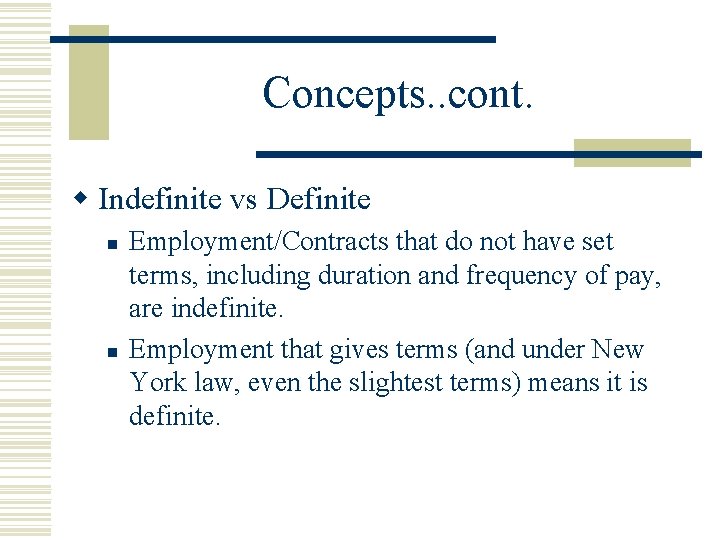 Concepts..cont.

Indefinite vs Definite

Employment/Contracts that do not have set terms, including duration and frequency of pay, are indefinite.

Employment that gives terms (and under New York law, even the slightest terms) means it is definite.